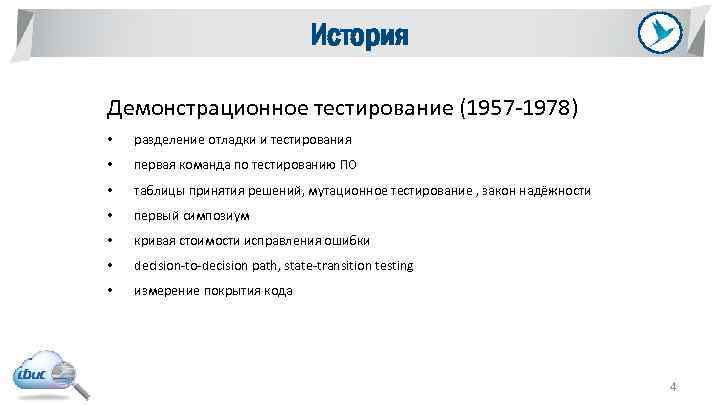 История

Демонстрационное тестирование (1957-1978)

• разделение отладки и тестирования
• первая команда по тестированию ПО
• таблицы принятия решений, мутационное тестирование , закон надёжности
• первый симпозиум
• кривая стоимости исправления ошибки
• decision-to-decision path, state-transition testing
• измерение покрытия кода

ibuc

4